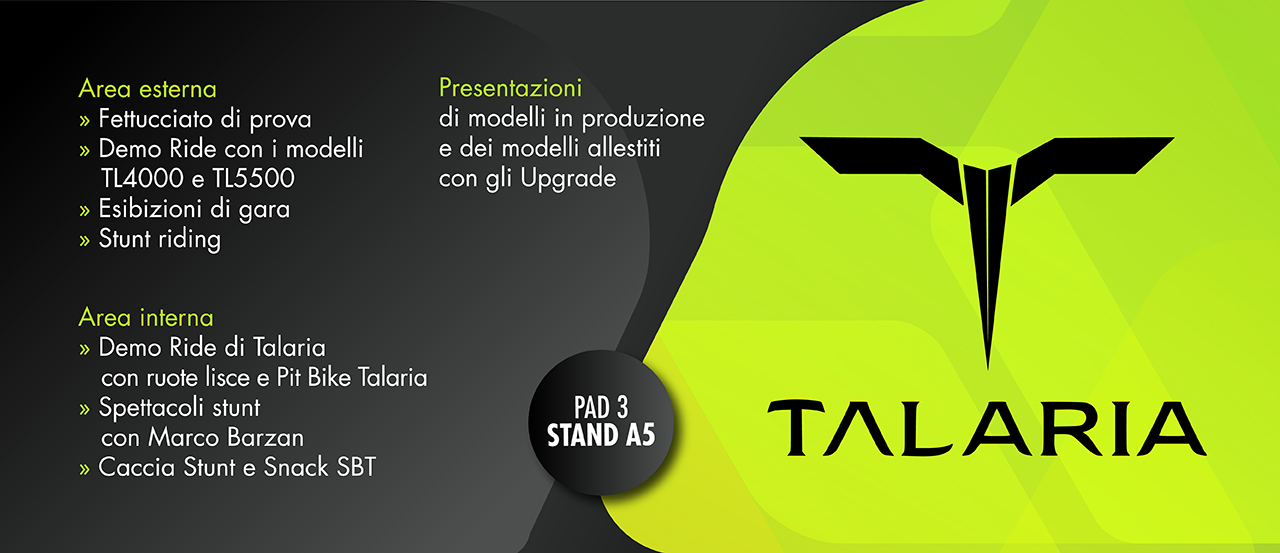 Area esterna
» Fettucciato di prova
» Demo Ride con i modelli TL4000 e TL5500
» Esibizioni di gara
» Stunt riding

Area interna
» Demo Ride di Talaria con ruote lisce e Pit Bike Talaria
» Spettacoli stunt con Marco Barzan
» Caccia Stunt e Snack SBT

Presentazioni
di modelli in produzione e dei modelli allestiti con gli Upgrade

PAD 3
STAND A5

TALARIA